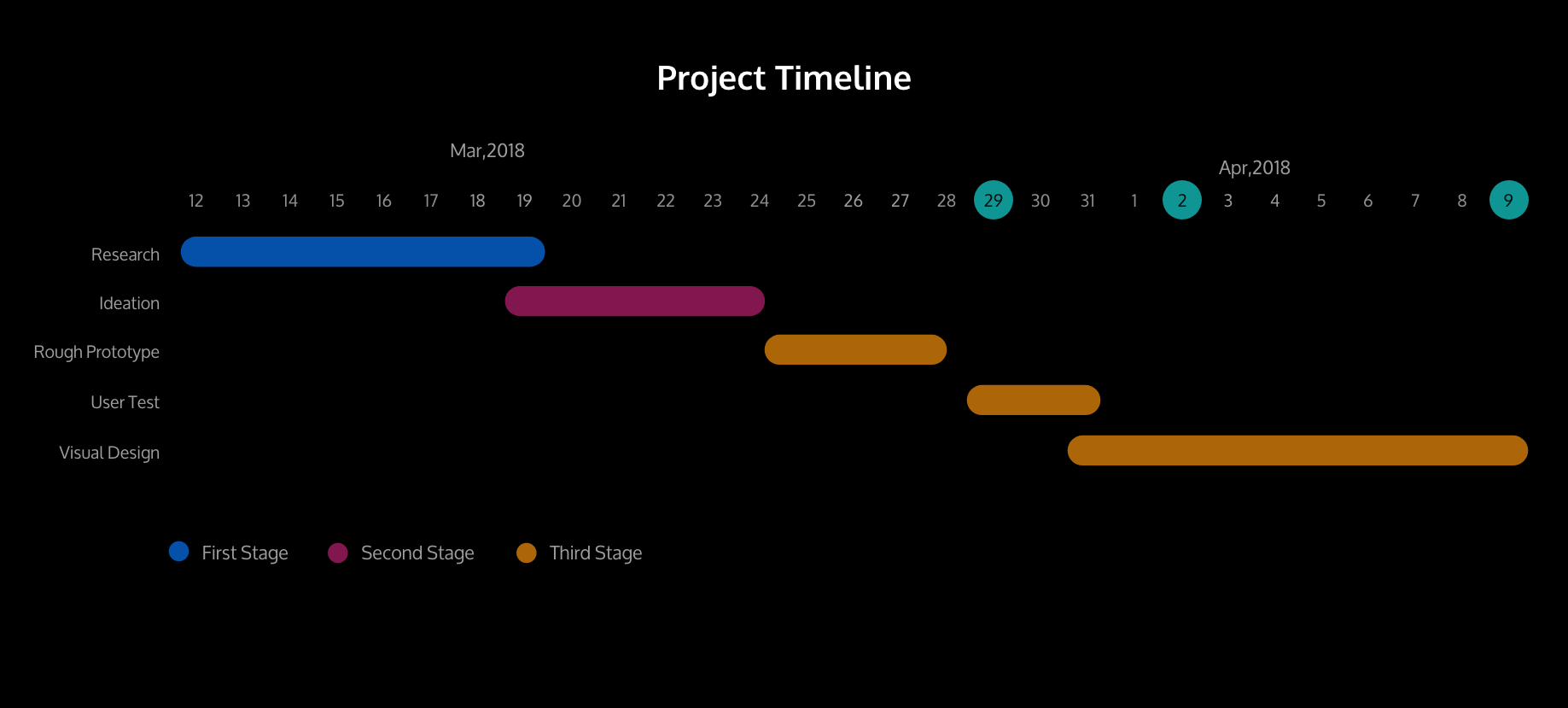 Project Timeline

Mar,2018

Apr,2018

12 13 14 15 16 17 18 19 20 21 22 23 24 25 26 27 28 29 30 31 1 2 3 4 5 6 7 8 9

Research

Ideation

Rough Prototype

User Test

Visual Design

First Stage Second Stage Third Stage